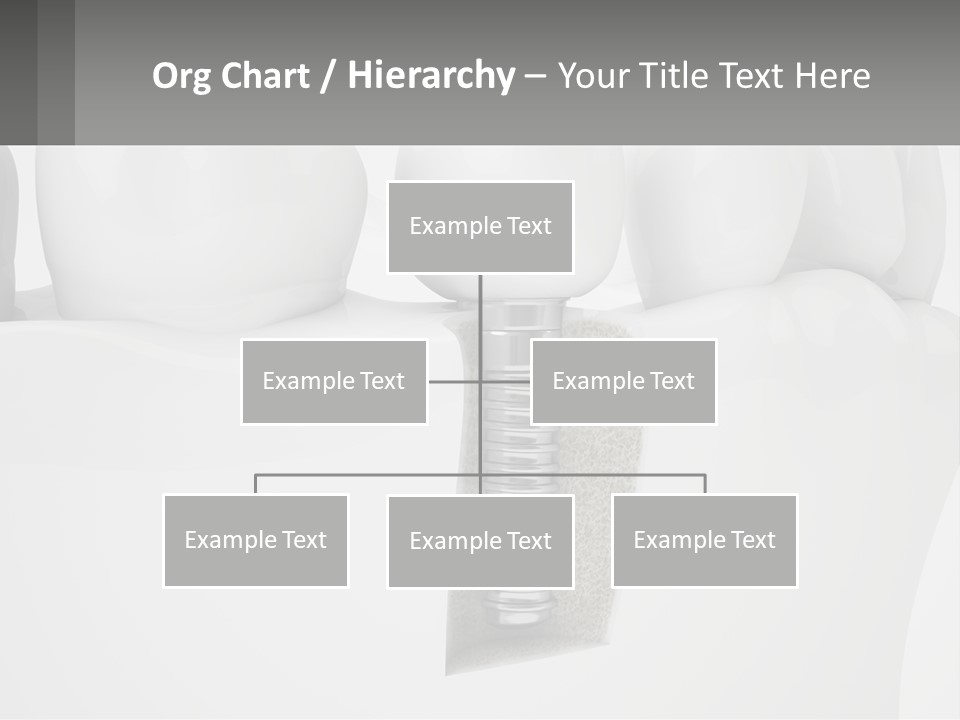 Org Chart / Hierarchy – Your Title Text Here

Example Text

Example Text

Example Text

Example Text

Example Text

Example Text